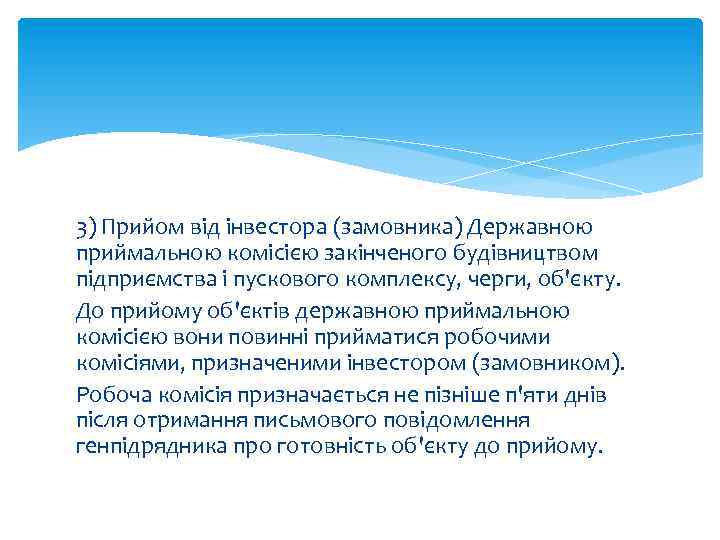 3) Прийом від інвестора (замовника) Державною приймальною комісією закінченого будівництвом підприємства і пускового комплексу, черги, об'єкту.

До прийому об'єктів державною приймальною комісією вони повинні прийматися робочими комісіями, призначеними інвестором (замовником).

Робоча комісія призначається не пізніше п'яти днів після отримання письмового повідомлення генпідрядника про готовність об'єкту до прийому.